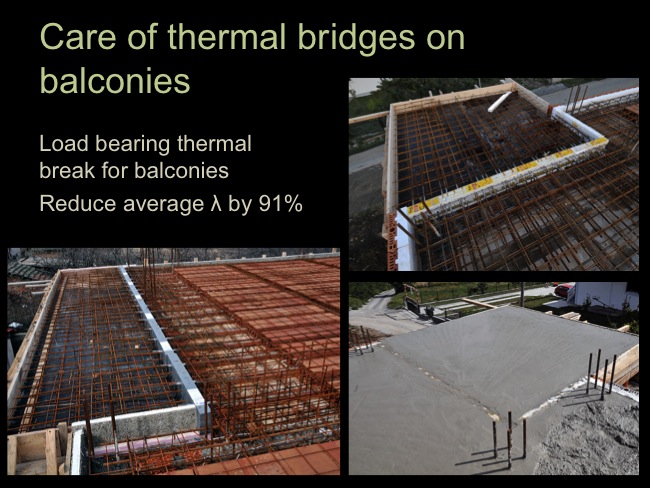 Care of thermal bridges on balconies

Load bearing thermal break for balconies

Reduce average λ by 91%